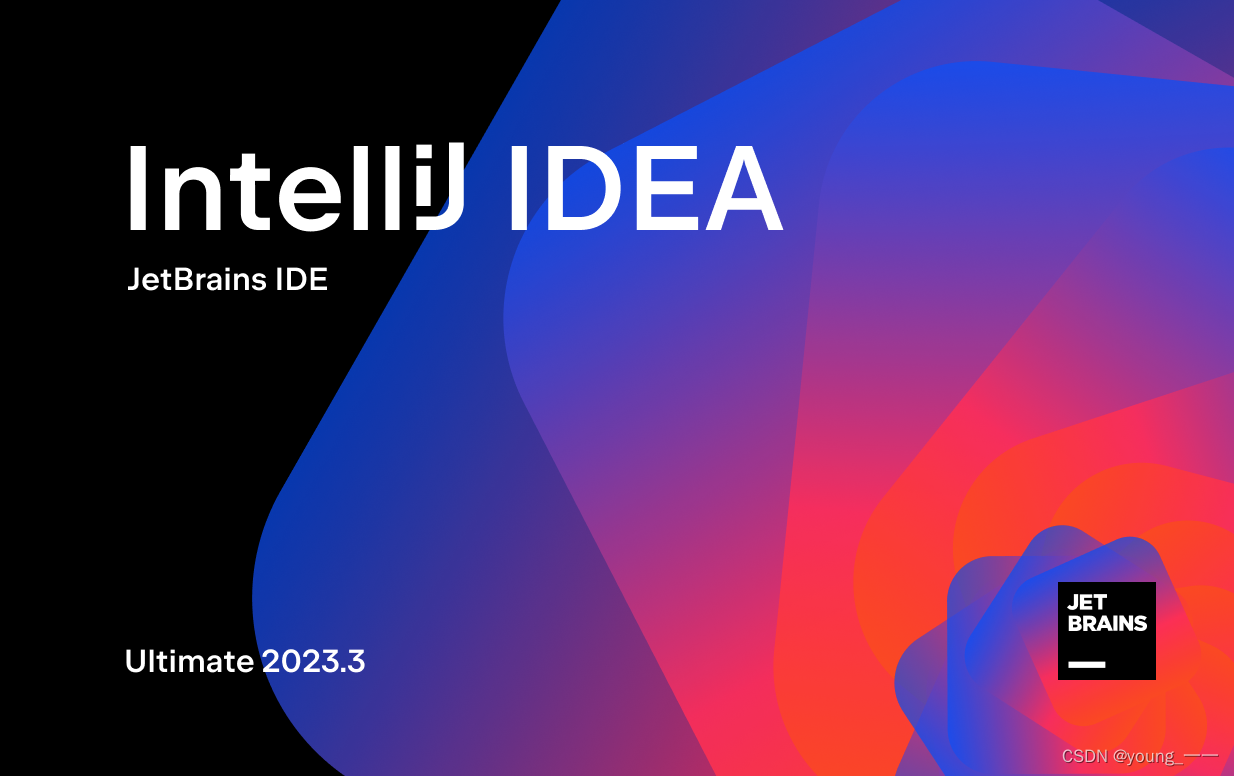 IntelliJ IDEA
JetBrains IDE

Ultimate 2023.3

JET
BRAINS

CSDN @young_一一